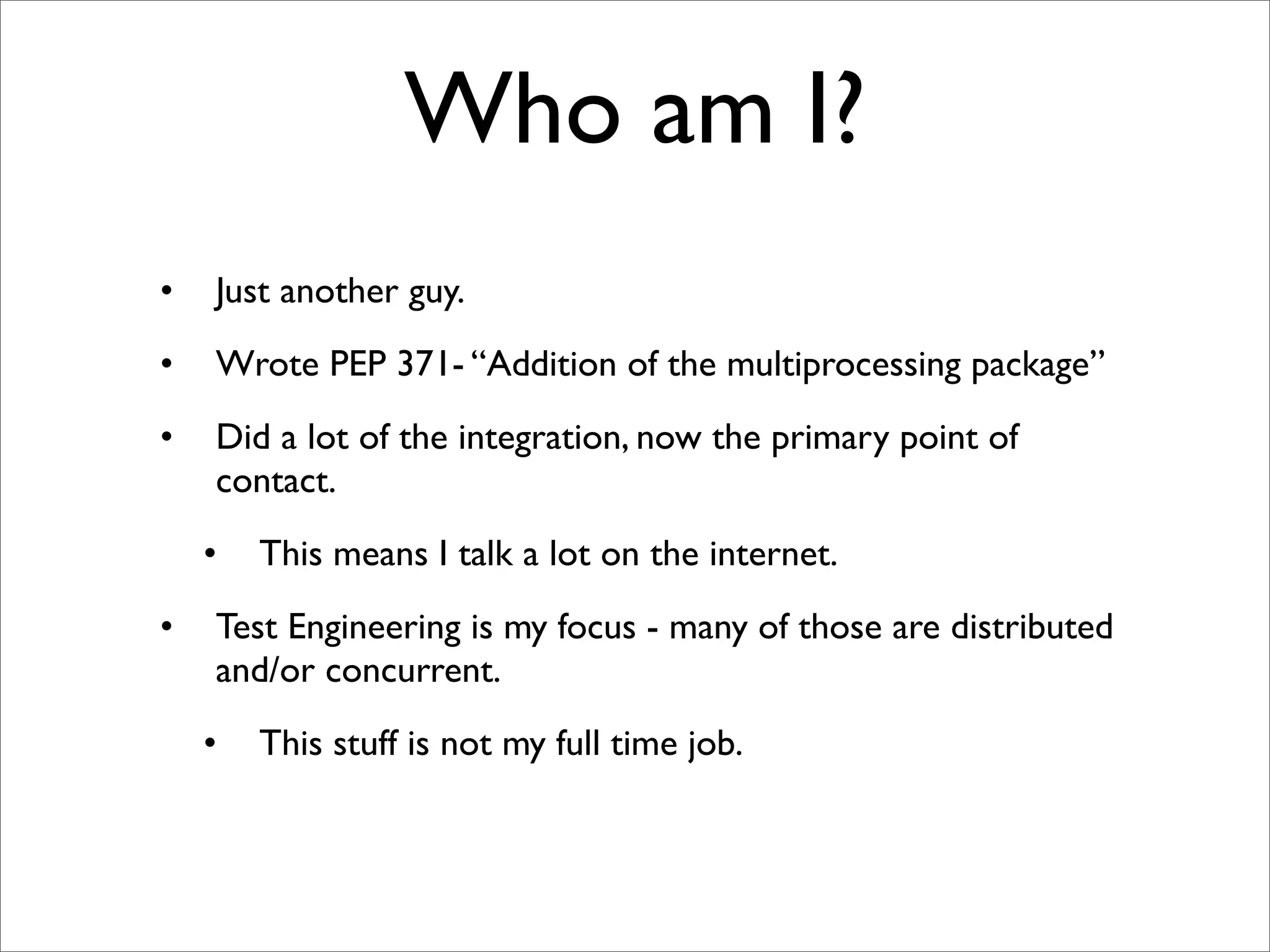 Who am I?

• Just another guy.

• Wrote PEP 371- “Addition of the multiprocessing package”

• Did a lot of the integration, now the primary point of contact.

  • This means I talk a lot on the internet.

• Test Engineering is my focus - many of those are distributed and/or concurrent.

  • This stuff is not my full time job.